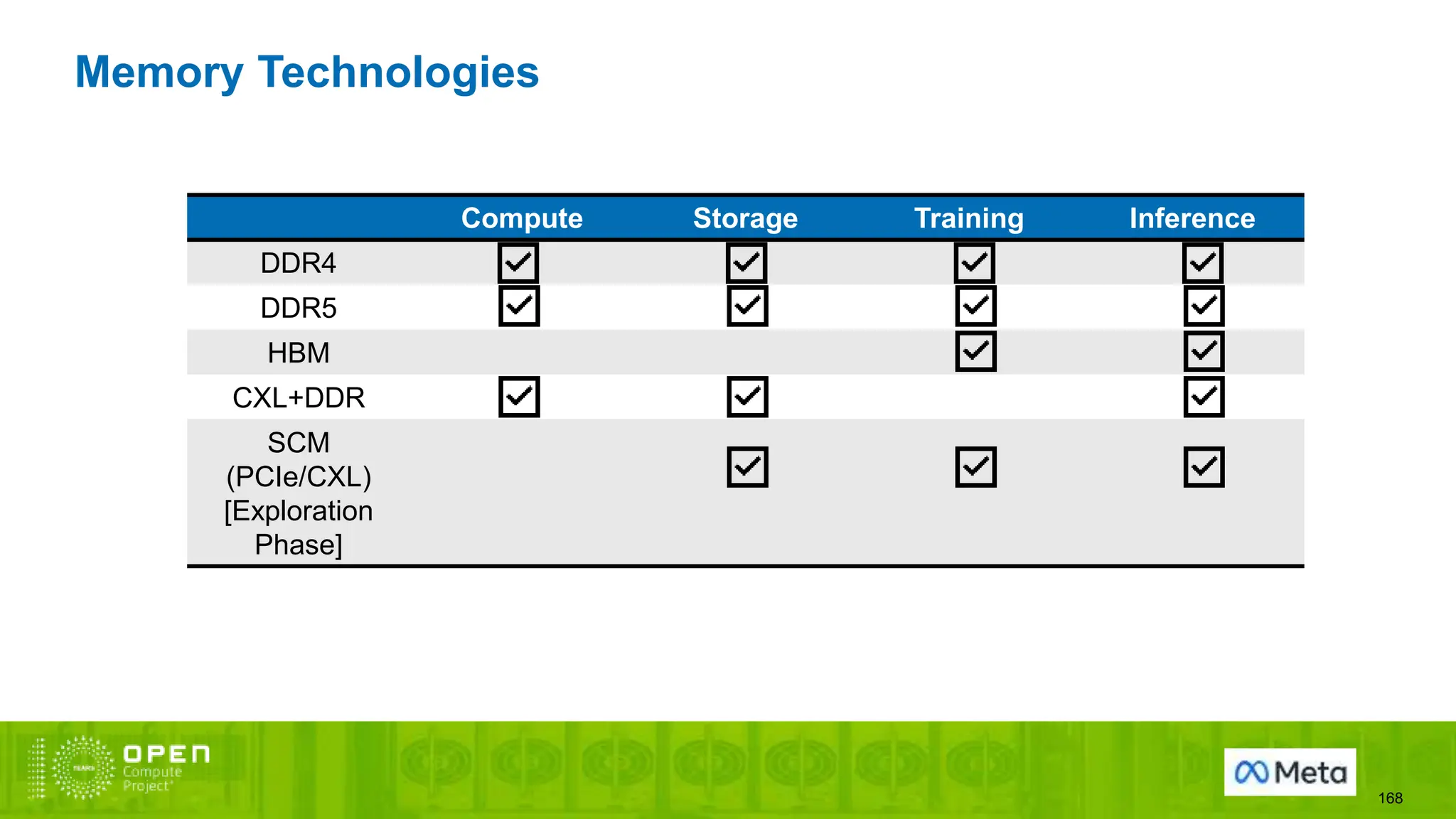 Memory Technologies

| | Compute | Storage | Training | Inference |
|---|---|---|---|---|
| DDR4 | ☑ | ☑ | ☑ | ☑ |
| DDR5 | ☑ | ☑ | ☑ | ☑ |
| HBM | | | ☑ | ☑ |
| CXL+DDR | ☑ | ☑ | | ☑ |
| SCM (PCIe/CXL) [Exploration Phase] | | ☑ | ☑ | ☑ |

OPEN Compute Project

Meta

168